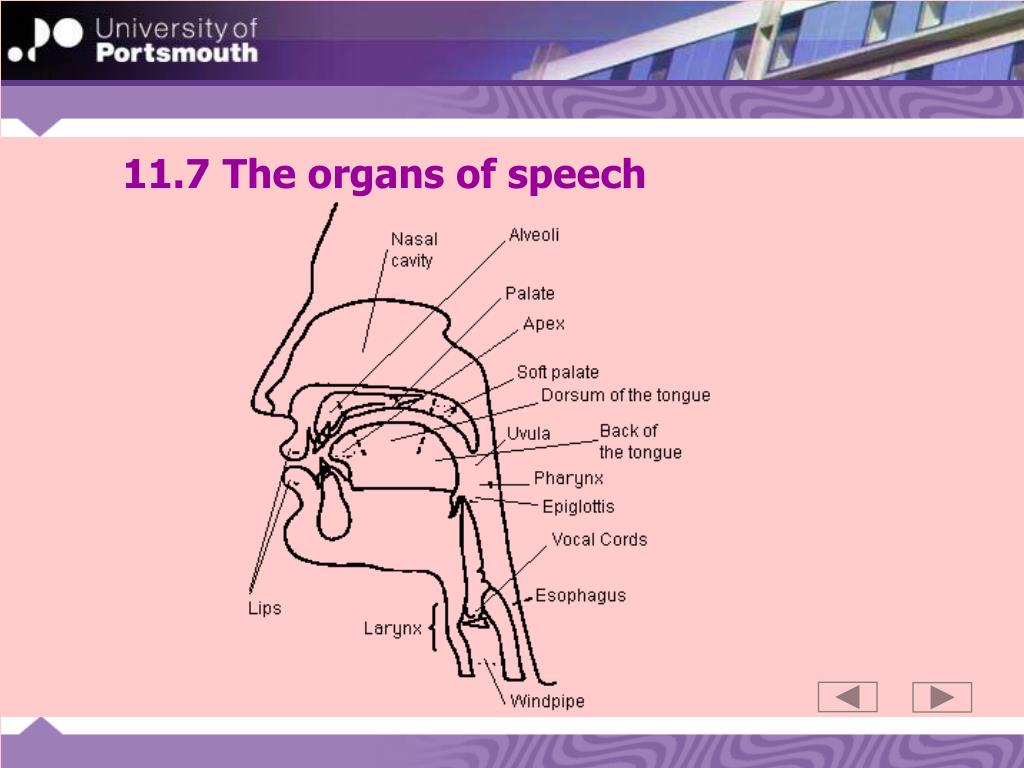 University of Portsmouth

11.7 The organs of speech

Nasal cavity
Alveoli
Palate
Apex
Soft palate
Dorsum of the tongue
Uvula
Back of the tongue
Pharynx
Epiglottis
Vocal Cords
Esophagus
Lips
Larynx
Windpipe